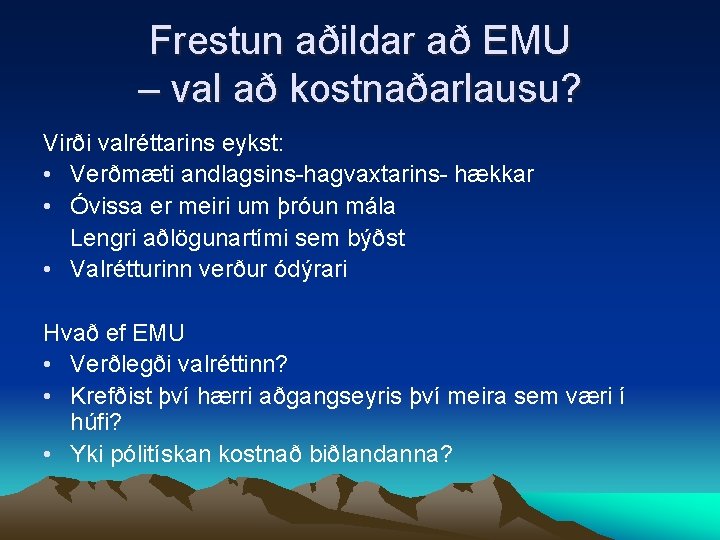 Frestun aðildar að EMU
– val að kostnaðarlausu?

Virði valréttarins eykst:
• Verðmæti andlagsins-hagvaxtarins- hækkar
• Óvissa er meiri um þróun mála
Lengri aðlögunartími sem býðst
• Valrétturinn verður ódýrari

Hvað ef EMU
• Verðlegði valréttinn?
• Krefðist því hærri aðgangseyris því meira sem væri í húfi?
• Yki pólitískan kostnað biðlandanna?